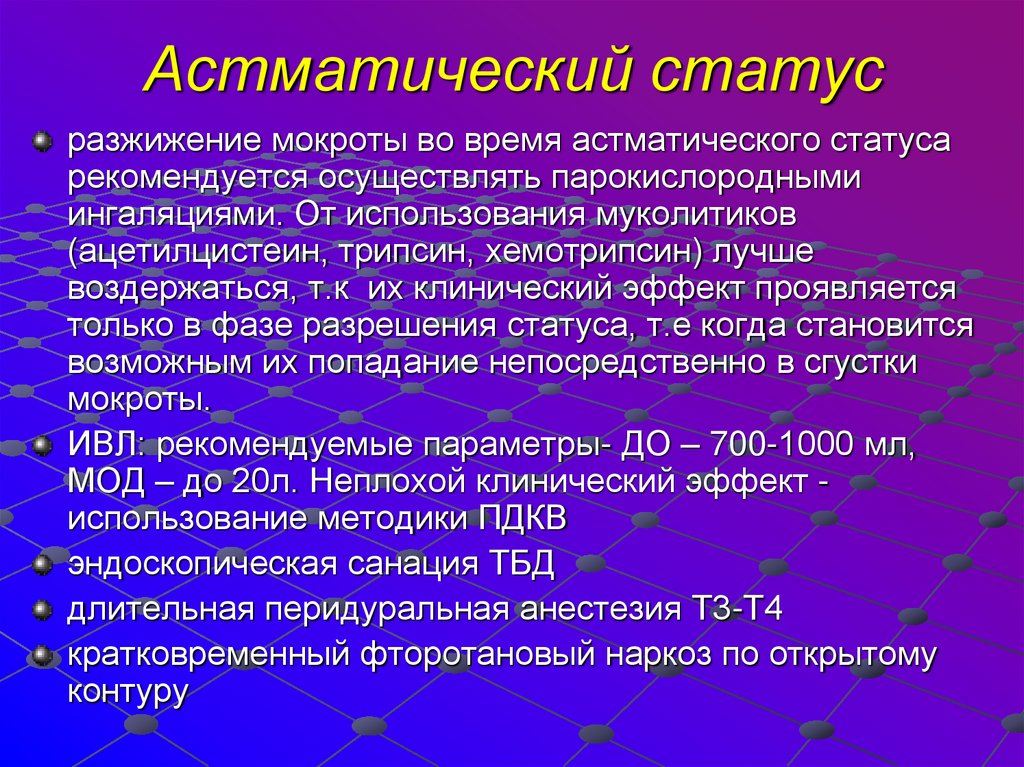 Астматический статус

разжижение мокроты во время астматического статуса рекомендуется осуществлять парокислородными ингаляциями. От использования муколитиков (ацетилцистеин, трипсин, хемотрипсин) лучше воздержаться, т.к их клинический эффект проявляется только в фазе разрешения статуса, т.е когда становится возможным их попадание непосредственно в сгустки мокроты.

ИВЛ: рекомендуемые параметры- ДО – 700-1000 мл, МОД – до 20л. Неплохой клинический эффект - использование методики ПДКВ

эндоскопическая санация ТБД

длительная перидуральная анестезия Т3-Т4

кратковременный фторотановый наркоз по открытому контуру